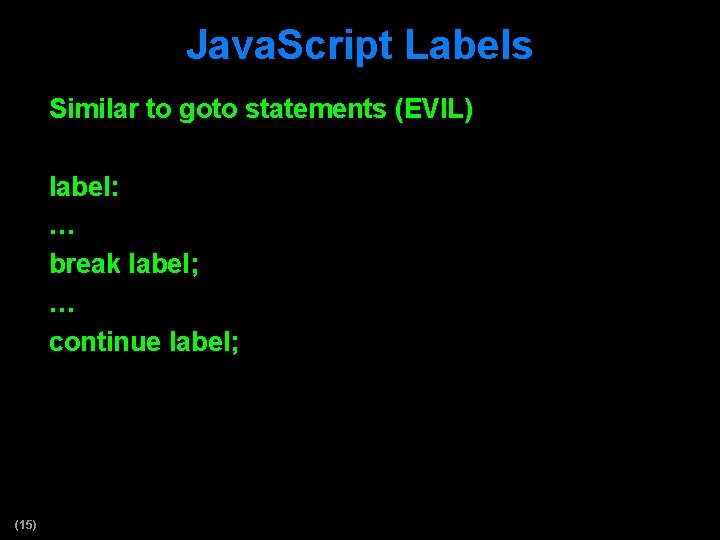 JavaScript Labels

Similar to goto statements (EVIL)

label:
…
break label;
…
continue label;

(15)